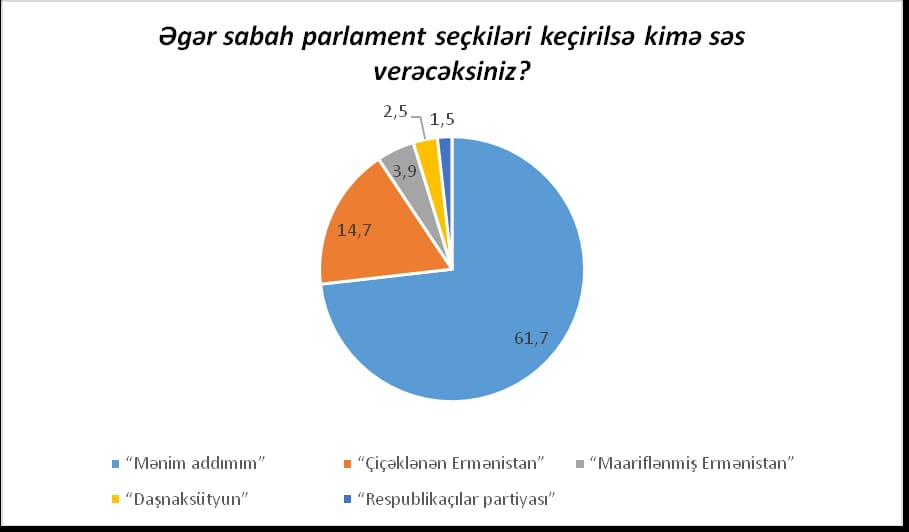 Əgər sabah parlament seçkiləri keçirilsə kimə səs verəcəksiniz?

2,5
1,5
3,9
14,7
61,7

“Mənim addımım”
“Çiçəklənən Ermənistan”
“Maariflənmiş Ermənistan”
“Daşnaksütyun”
“Respublikaçılar partiyası”